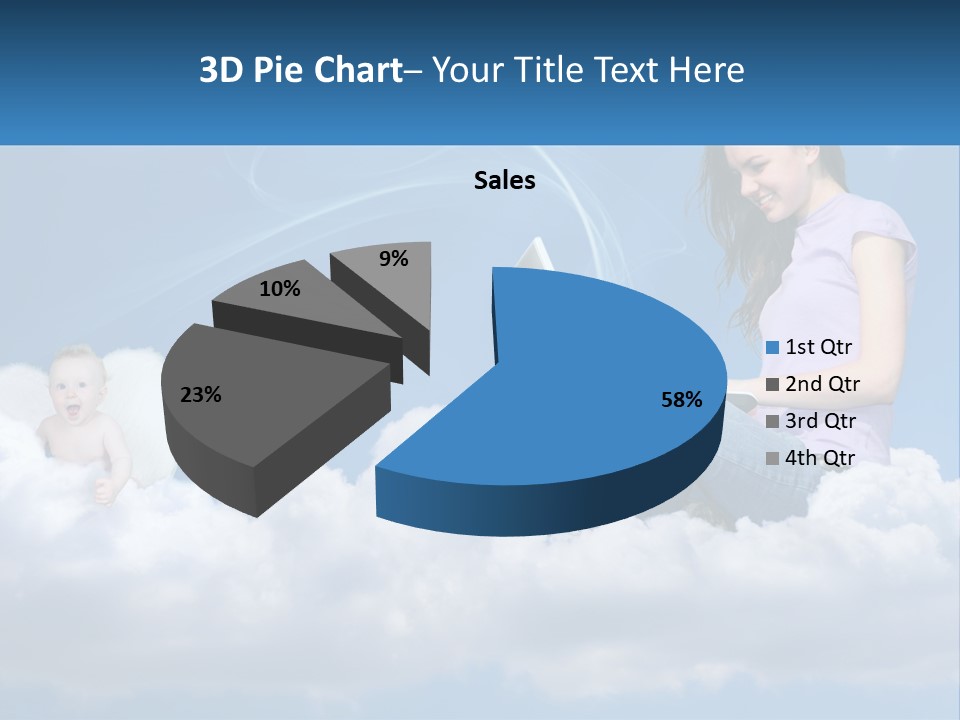 3D Pie Chart– Your Title Text Here

Sales

9%

10%

23%

58%

1st Qtr
2nd Qtr
3rd Qtr
4th Qtr